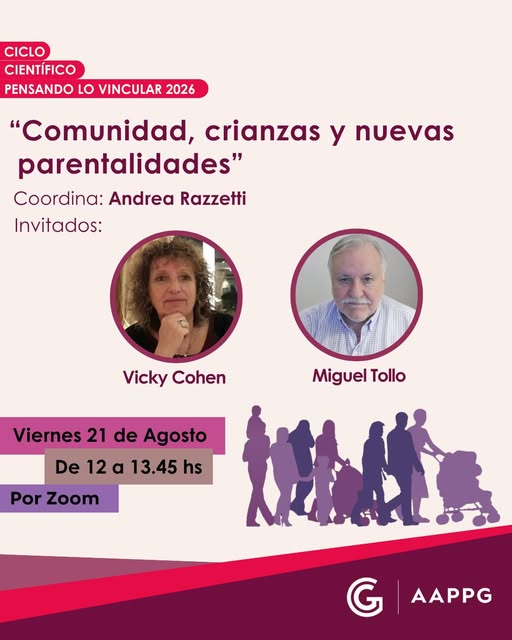 CICLO
CIENTÍFICO
PENSANDO LO VINCULAR 2026

“Comunidad, crianzas y nuevas parentalidades”

Coordina: Andrea Razzetti

Invitados:

Vicky Cohen

Miguel Tollo

Viernes 21 de Agosto

De 12 a 13.45 hs

Por Zoom

AAPPG